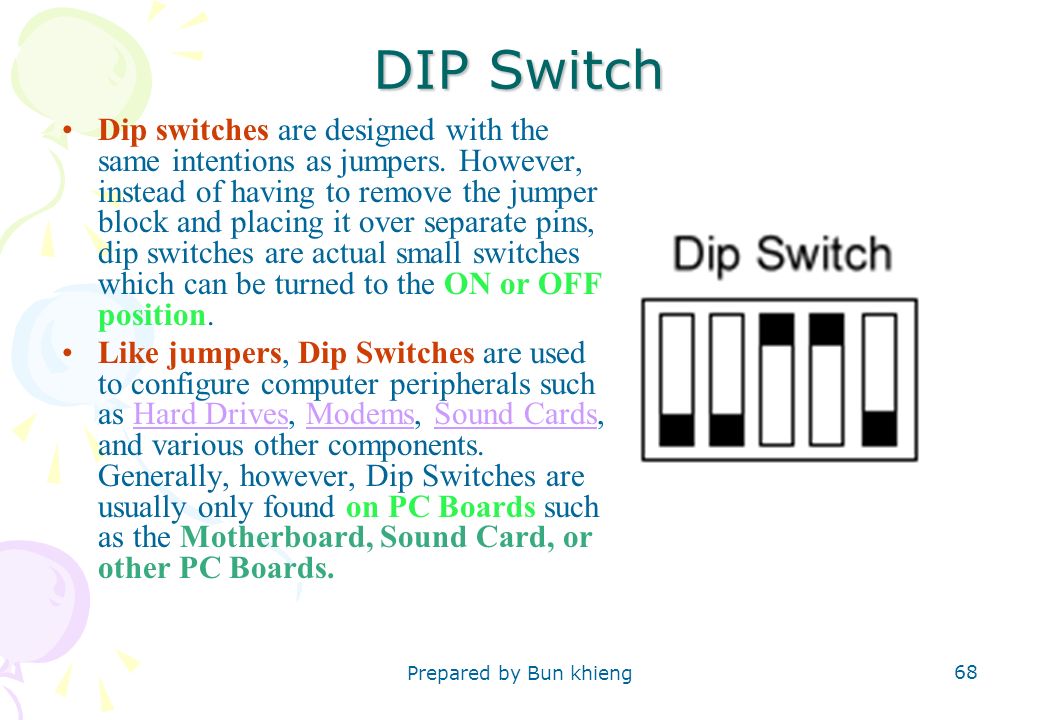 DIP Switch

• Dip switches are designed with the same intentions as jumpers. However, instead of having to remove the jumper block and placing it over separate pins, dip switches are actual small switches which can be turned to the ON or OFF position.

• Like jumpers, Dip Switches are used to configure computer peripherals such as Hard Drives, Modems, Sound Cards, and various other components. Generally, however, Dip Switches are usually only found on PC Boards such as the Motherboard, Sound Card, or other PC Boards.

Dip Switch

Prepared by Bun khieng

68